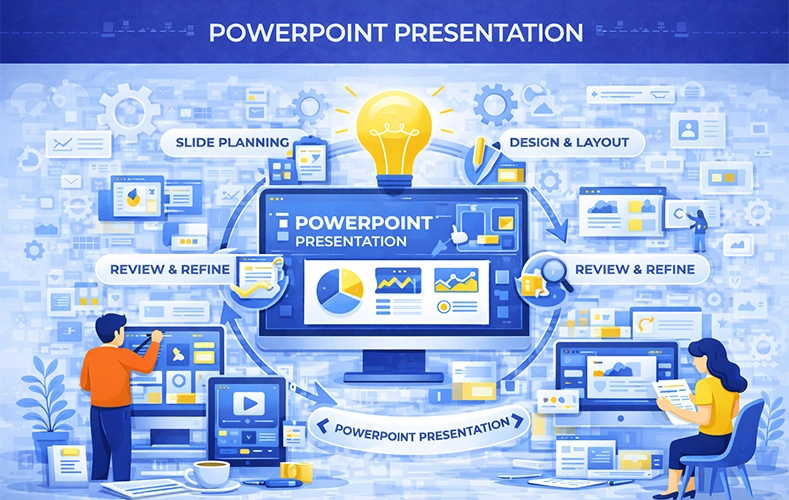 POWERPOINT PRESENTATION

SLIDE PLANNING

DESIGN & LAYOUT

POWERPOINT PRESENTATION

REVIEW & REFINE

REVIEW & REFINE

POWERPOINT PRESENTATION